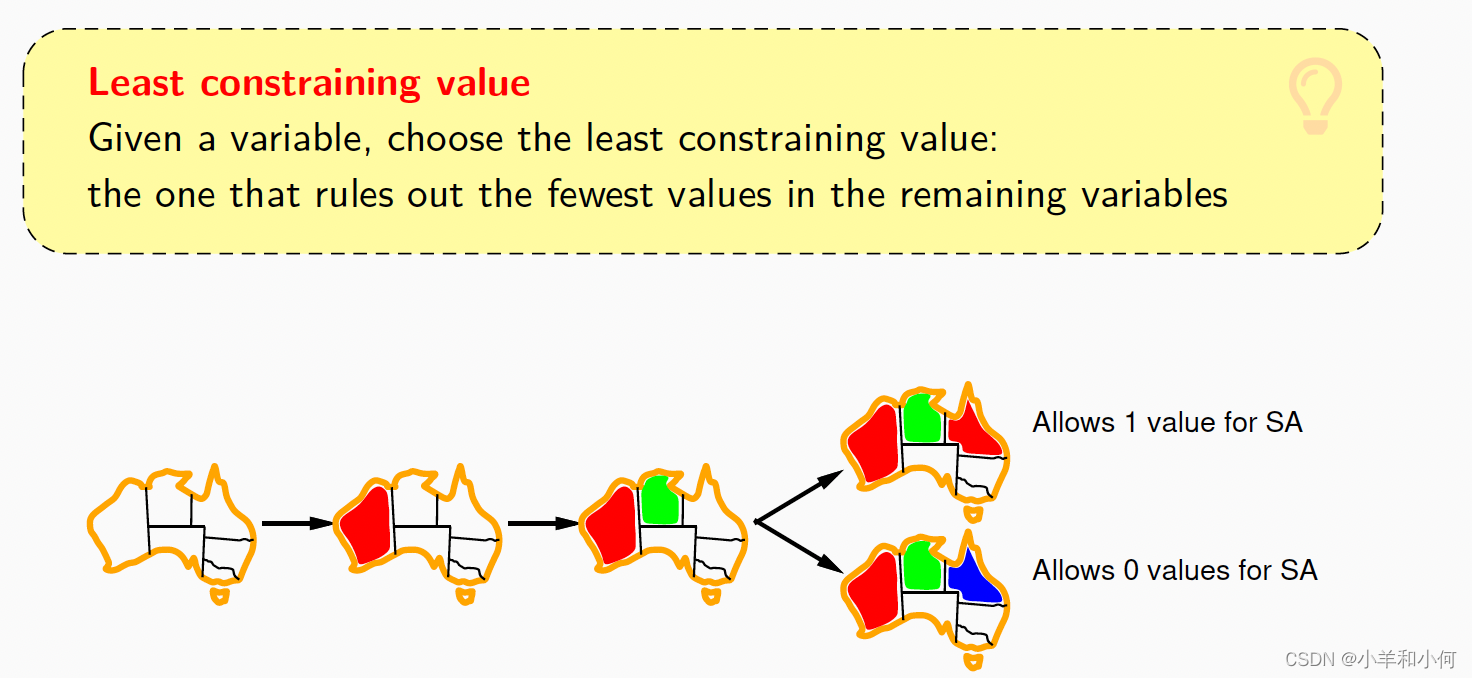 Least constraining value
Given a variable, choose the least constraining value:
the one that rules out the fewest values in the remaining variables

Allows 1 value for SA

Allows 0 values for SA

CSDN @小羊和小何